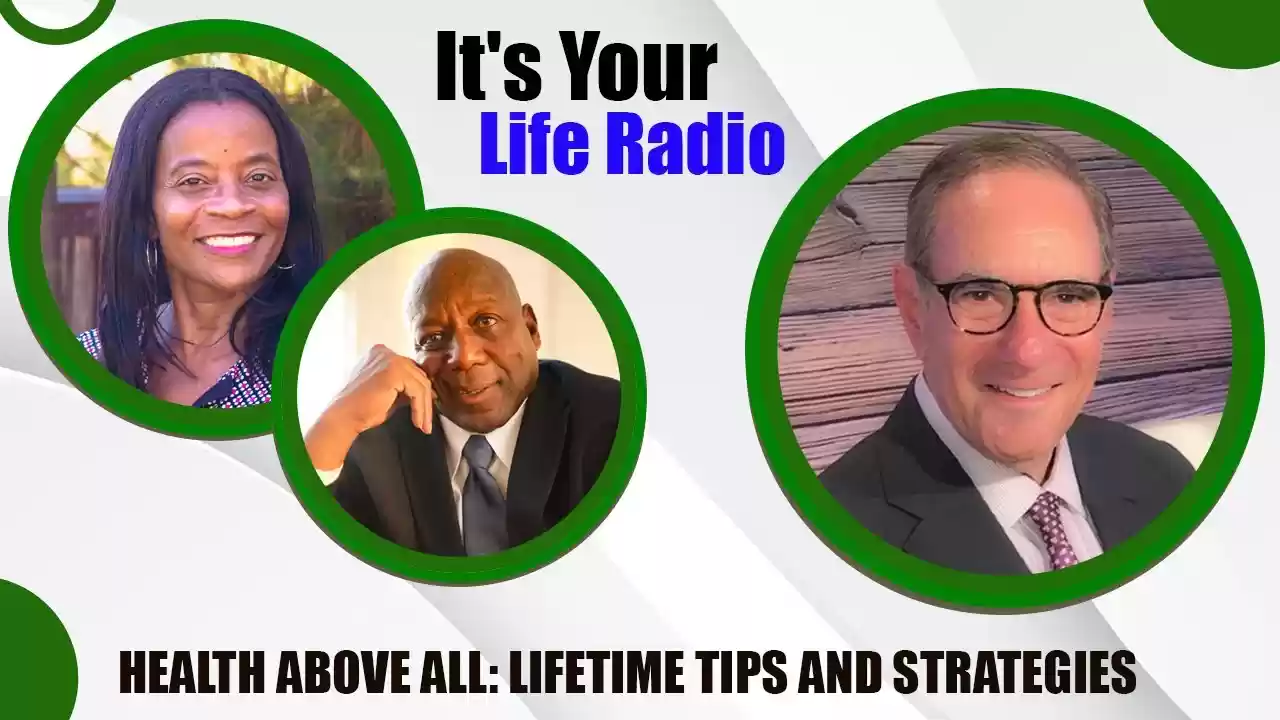 It's Your
Life Radio

HEALTH ABOVE ALL: LIFETIME TIPS AND STRATEGIES